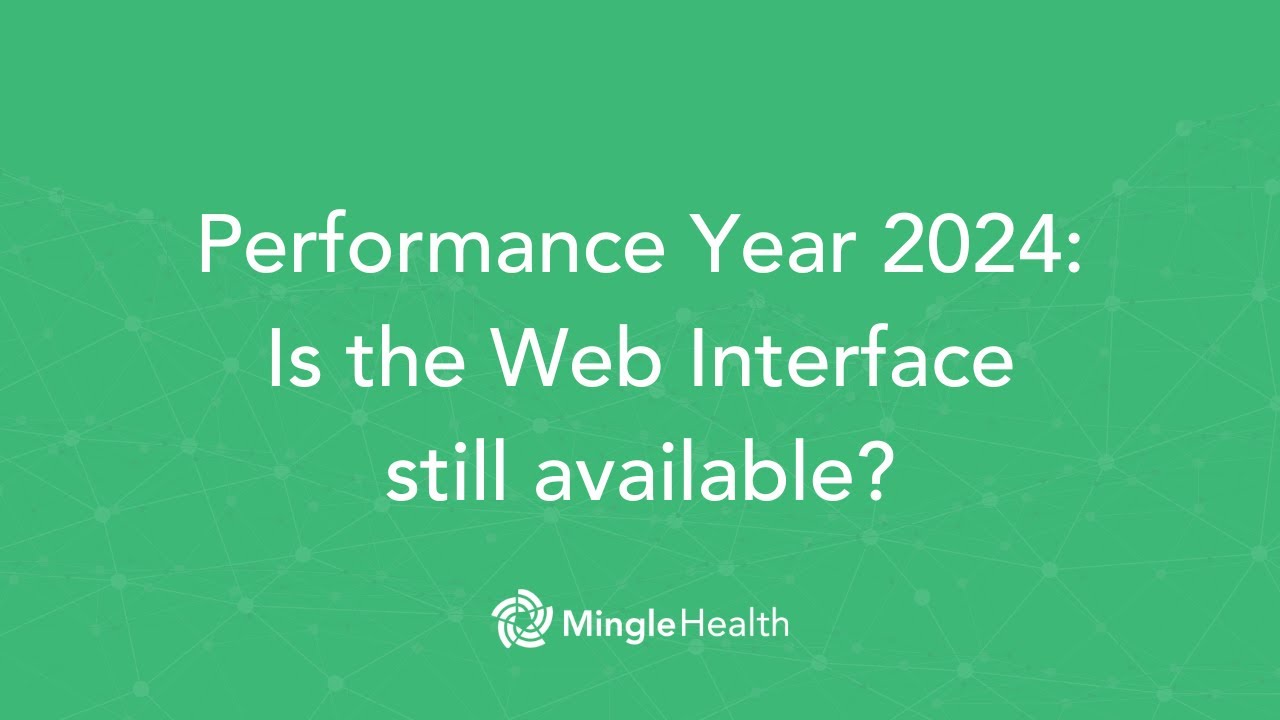 Performance Year 2024: Is the Web Interface still available?

MingleHealth